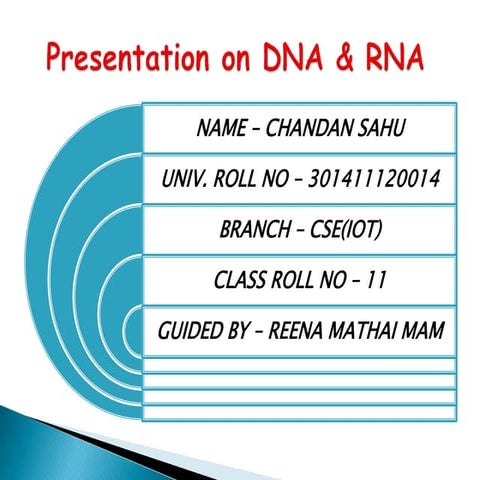 Presentation on DNA & RNA

NAME – CHANDAN SAHU

UNIV. ROLL NO – 301411120014

BRANCH – CSE(IOT)

CLASS ROLL NO – 11

GUIDED BY – REENA MATHAI MAM